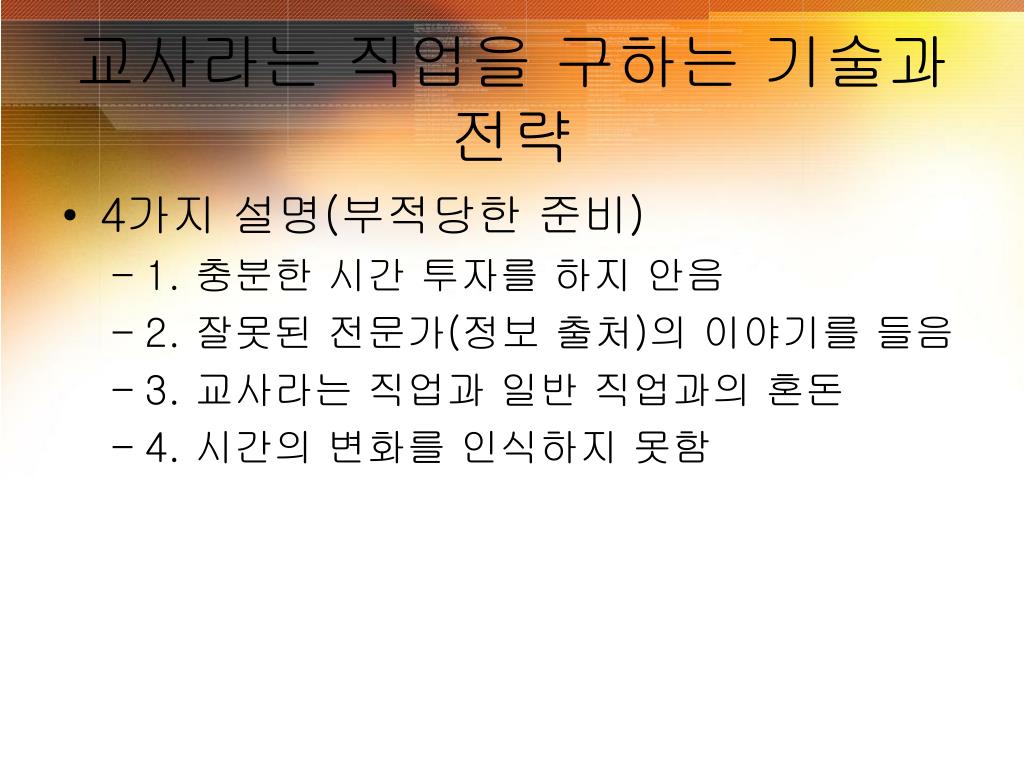 교사라는 직업을 구하는 기술과 전략

• 4가지 설명(부적당한 준비)
– 1. 충분한 시간 투자를 하지 안음
– 2. 잘못된 전문가(정보 출처)의 이야기를 들음
– 3. 교사라는 직업과 일반 직업과의 혼돈
– 4. 시간의 변화를 인식하지 못함